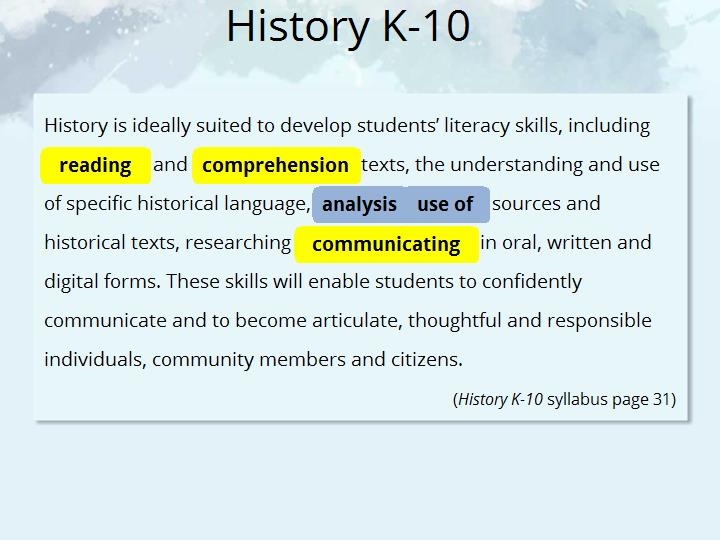 History K-10

History is ideally suited to develop students' literacy skills, including reading and comprehension texts, the understanding and use of specific historical language, analysis use of sources and historical texts, researching communicating in oral, written and digital forms. These skills will enable students to confidently communicate and to become articulate, thoughtful and responsible individuals, community members and citizens.

(History K-10 syllabus page 31)